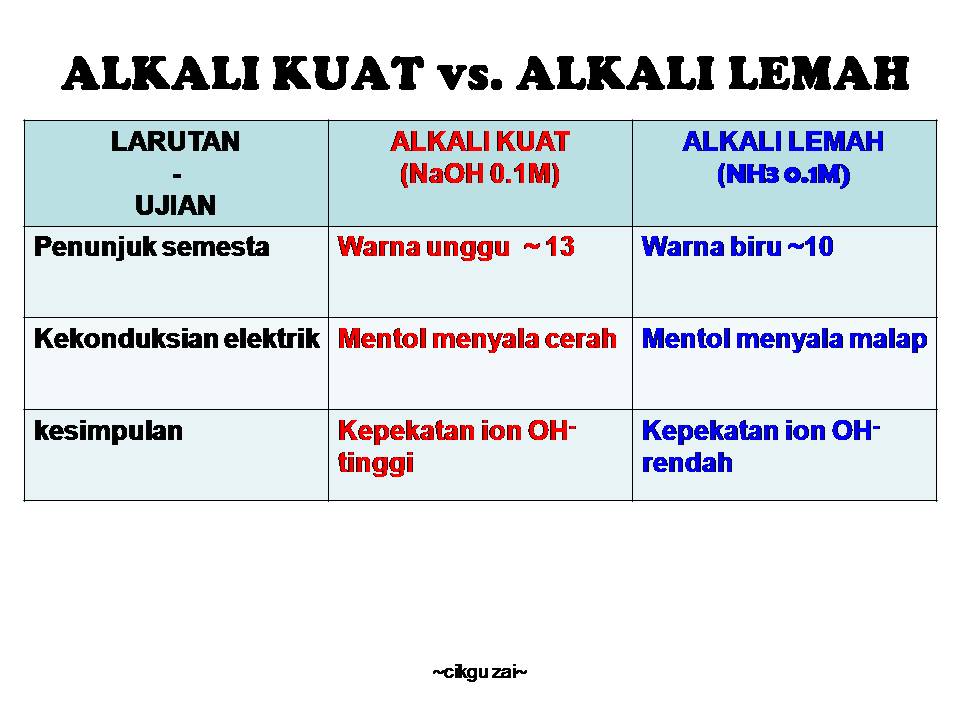 ALKALI KUAT vs. ALKALI LEMAH

| LARUTAN - UJIAN | ALKALI KUAT (NaOH 0.1M) | ALKALI LEMAH (NH3 0.1M) |
|---|---|---|
| Penunjuk semesta | Warna unggu ~ 13 | Warna biru ~10 |
| Kekonduksian elektrik | Mentol menyala cerah | Mentol menyala malap |
| kesimpulan | Kepekatan ion $OH^-$ tinggi | Kepekatan ion $OH^-$ rendah |

~cikgu zai~